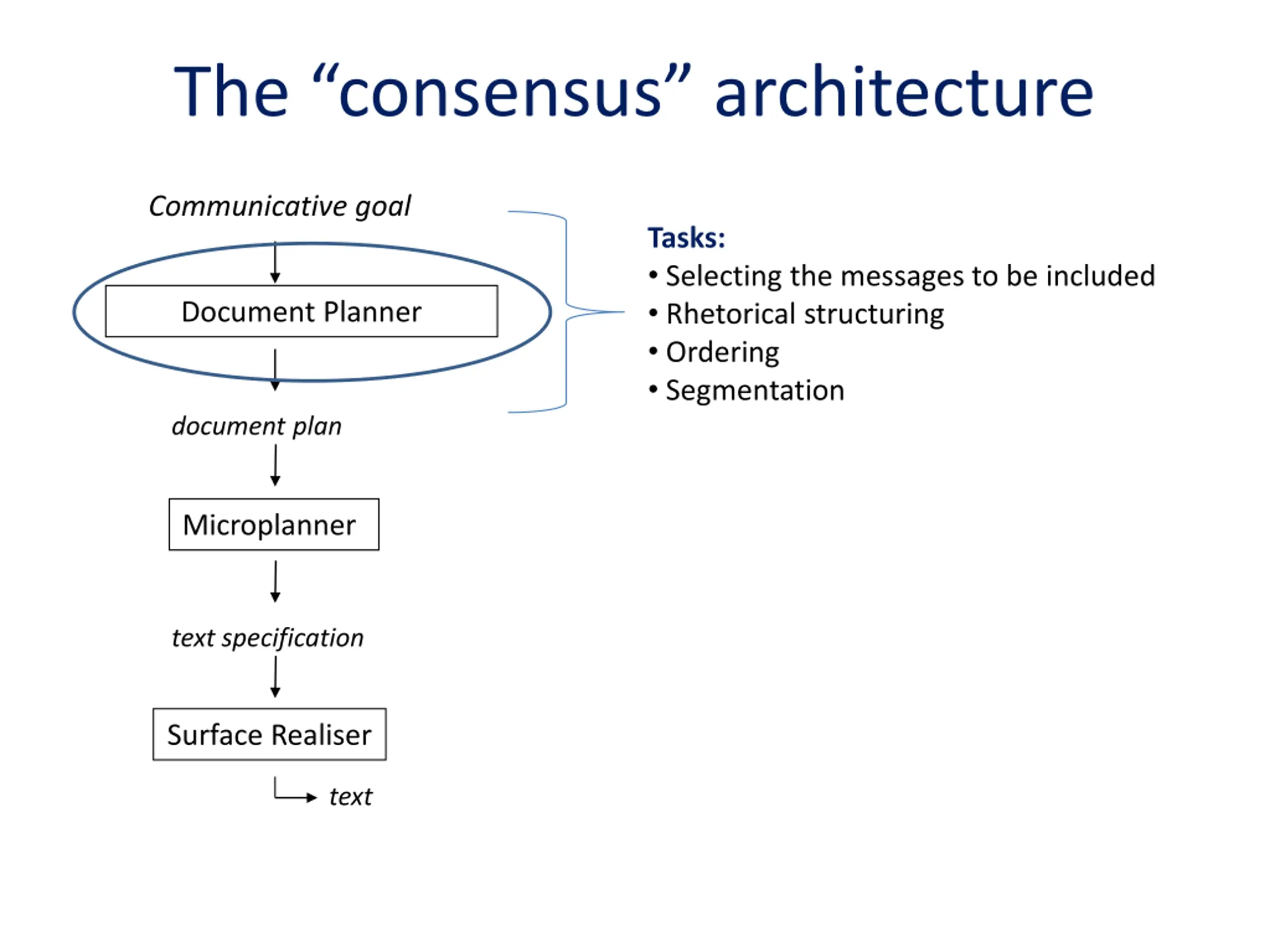 The “consensus” architecture

Communicative goal

Document Planner

document plan

Microplanner

text specification

Surface Realiser

text

Tasks:
• Selecting the messages to be included
• Rhetorical structuring
• Ordering
• Segmentation